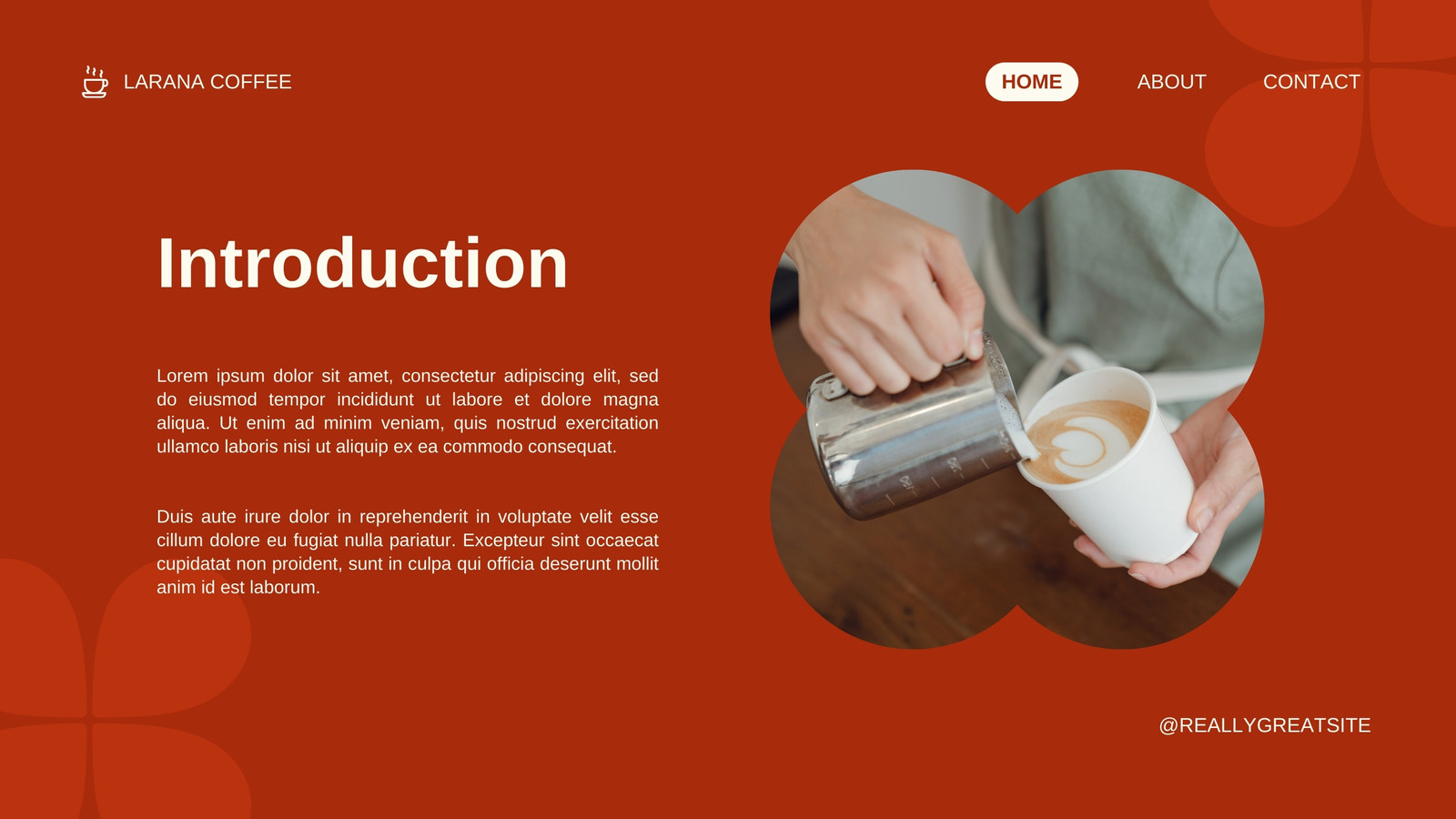 LARANA COFFEE

HOME

ABOUT

CONTACT

Introduction

Lorem ipsum dolor sit amet, consectetur adipiscing elit, sed do eiusmod tempor incididunt ut labore et dolore magna aliqua. Ut enim ad minim veniam, quis nostrud exercitation ullamco laboris nisi ut aliquip ex ea commodo consequat.

Duis aute irure dolor in reprehenderit in voluptate velit esse cillum dolore eu fugiat nulla pariatur. Excepteur sint occaecat cupidatat non proident, sunt in culpa qui officia deserunt mollit anim id est laborum.

@REALLYGREATSITE